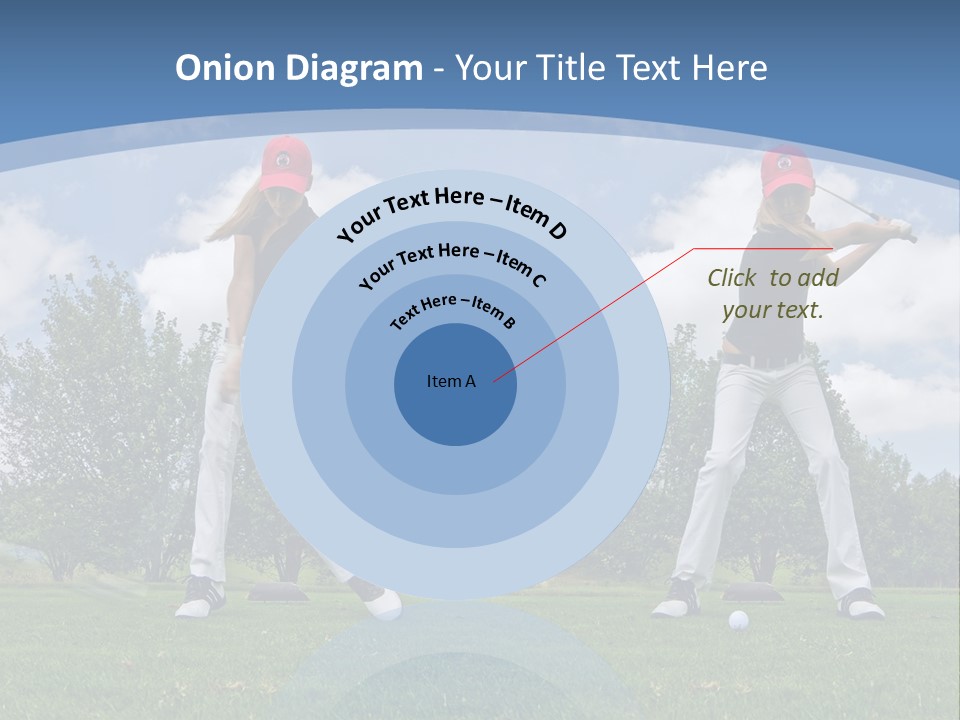 Onion Diagram - Your Title Text Here

Your Text Here – Item D

Your Text Here – Item C

Text Here – Item B

Item A

Click to add your text.